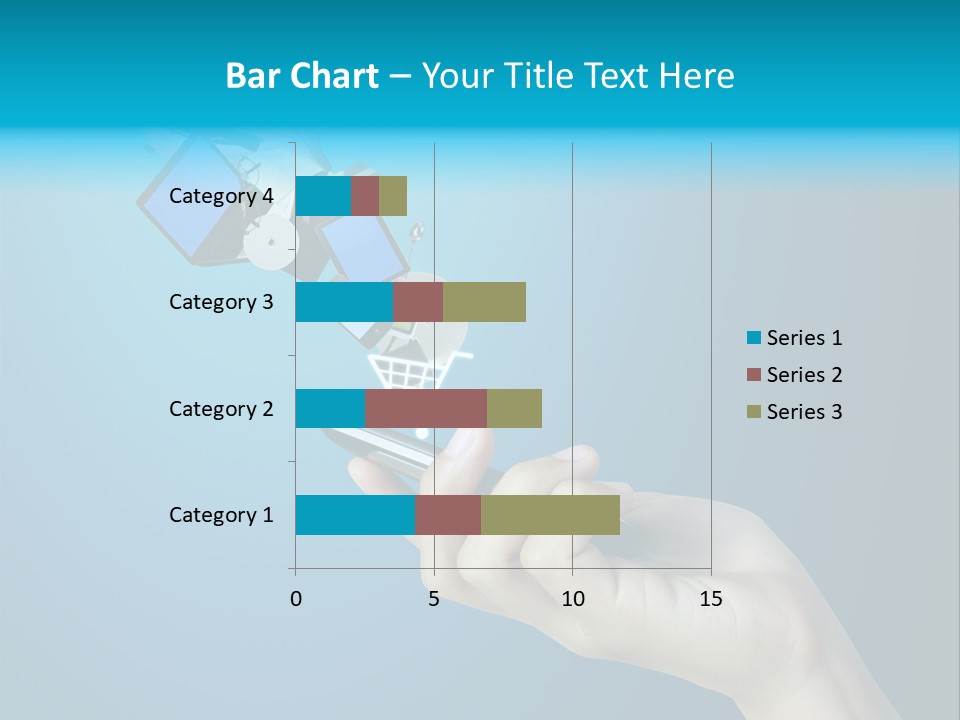 Bar Chart – Your Title Text Here

Category 4
Category 3
Category 2
Category 1

0
5
10
15

Series 1
Series 2
Series 3